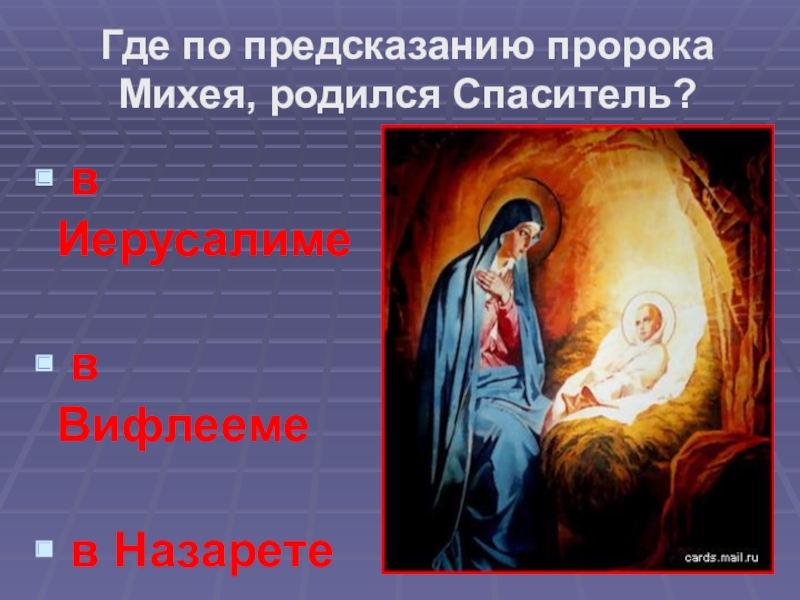 Где по предсказанию пророка Михея, родился Спаситель?

в Иерусалиме

в Вифлееме

в Назарете

cards.mail.ru